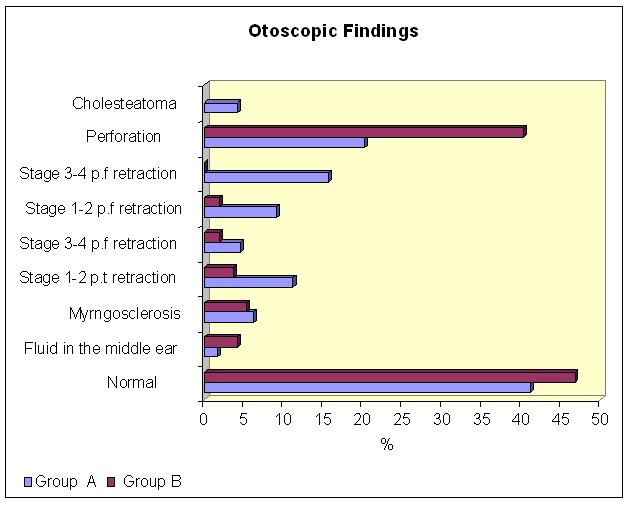 Otoscopic Findings

Cholesteatoma
Perforation
Stage 3-4 p.f retraction
Stage 1-2 p.f retraction
Stage 3-4 p.f retraction
Stage 1-2 p.t retraction
Myrngosclerosis
Fluid in the middle ear
Normal

0 5 10 15 20 25 30 35 40 45 50

%

Group A Group B